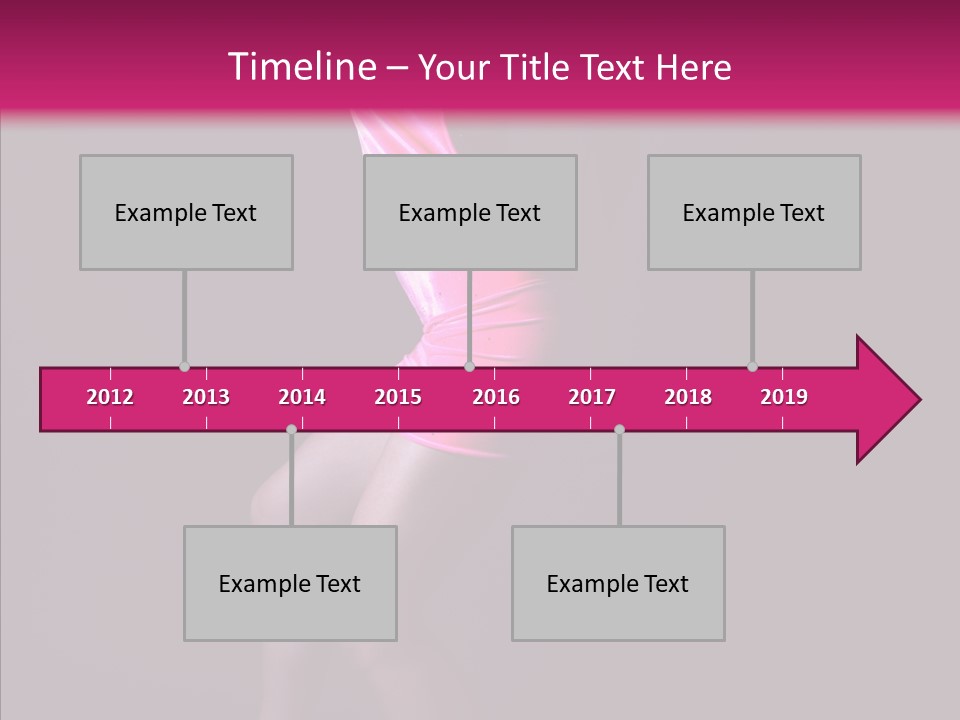 Timeline – Your Title Text Here

Example Text

Example Text

Example Text

2012 2013 2014 2015 2016 2017 2018 2019

Example Text

Example Text